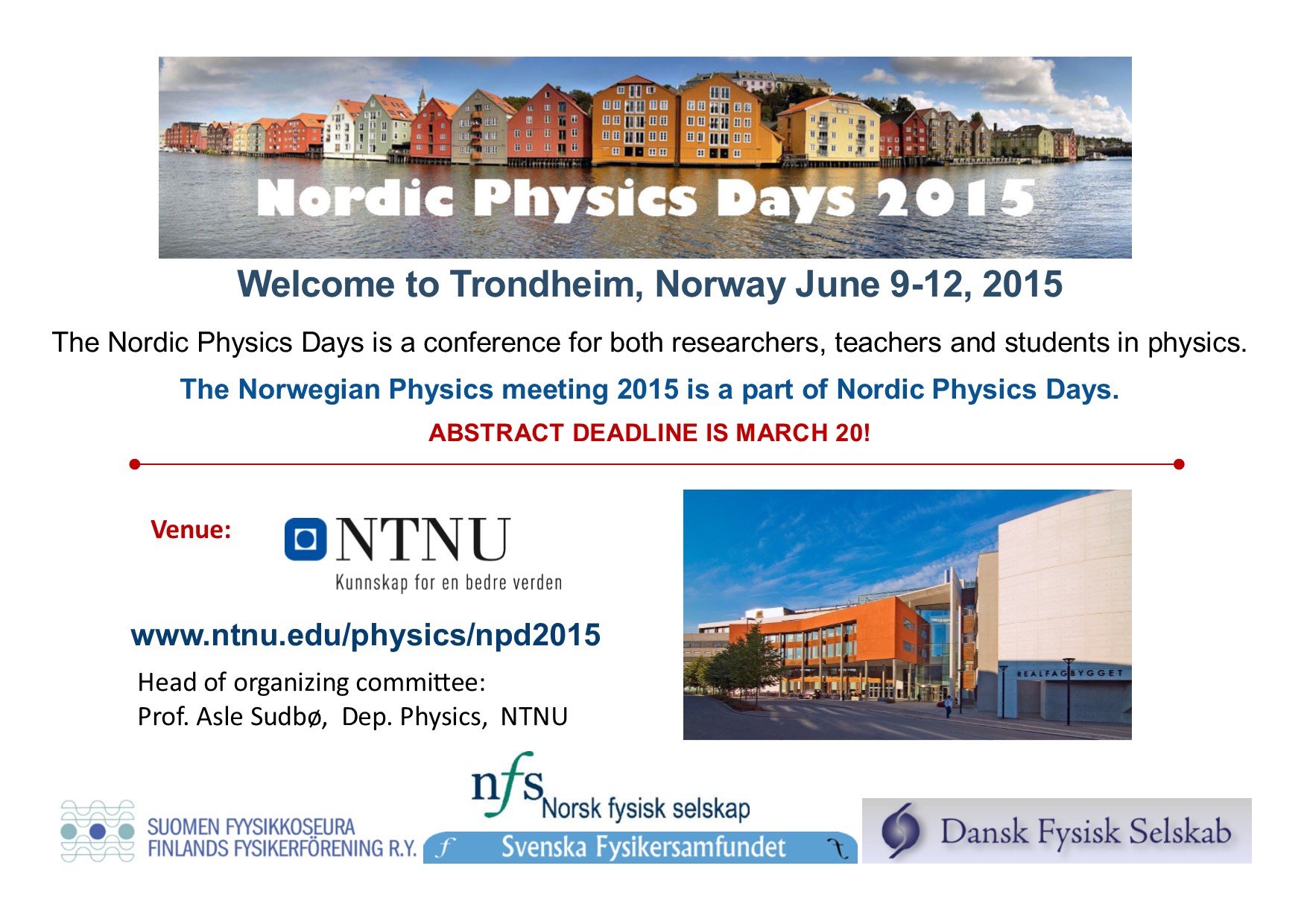 Nordic Physics Days 2015

Welcome to Trondheim, Norway June 9-12, 2015

The Nordic Physics Days is a conference for both researchers, teachers and students in physics.

The Norwegian Physics meeting 2015 is a part of Nordic Physics Days.

ABSTRACT DEADLINE IS MARCH 20!

Venue:

NTNU
Kunnskap for en bedre verden

www.ntnu.edu/physics/npd2015

Head of organizing committee:
Prof. Asle Sudbø, Dep. Physics, NTNU

REALFAGBYGGET

SUOMEN FYYSIKKOSEURA
FINLANDS FYSIKERFÖRENING R.Y.

nfs Norsk fysisk selskap

Svenska Fysikersamfundet

Dansk Fysisk Selskab